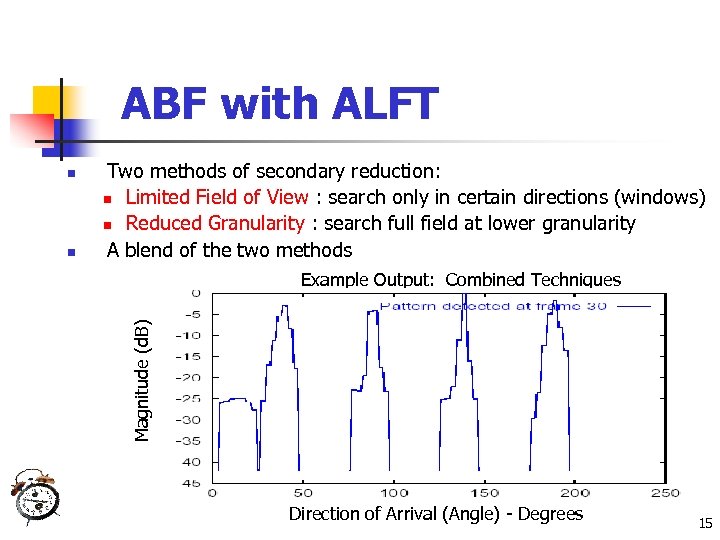 ABF with ALFT

Two methods of secondary reduction:

Limited Field of View : search only in certain directions (windows)

Reduced Granularity : search full field at lower granularity

A blend of the two methods

Example Output: Combined Techniques

Pattern detected at frame 30

Magnitude (dB)

0
-5
-10
-15
-20
-25
-30
-35
40
45

0 50 100 150 200 250

Direction of Arrival (Angle) - Degrees

15